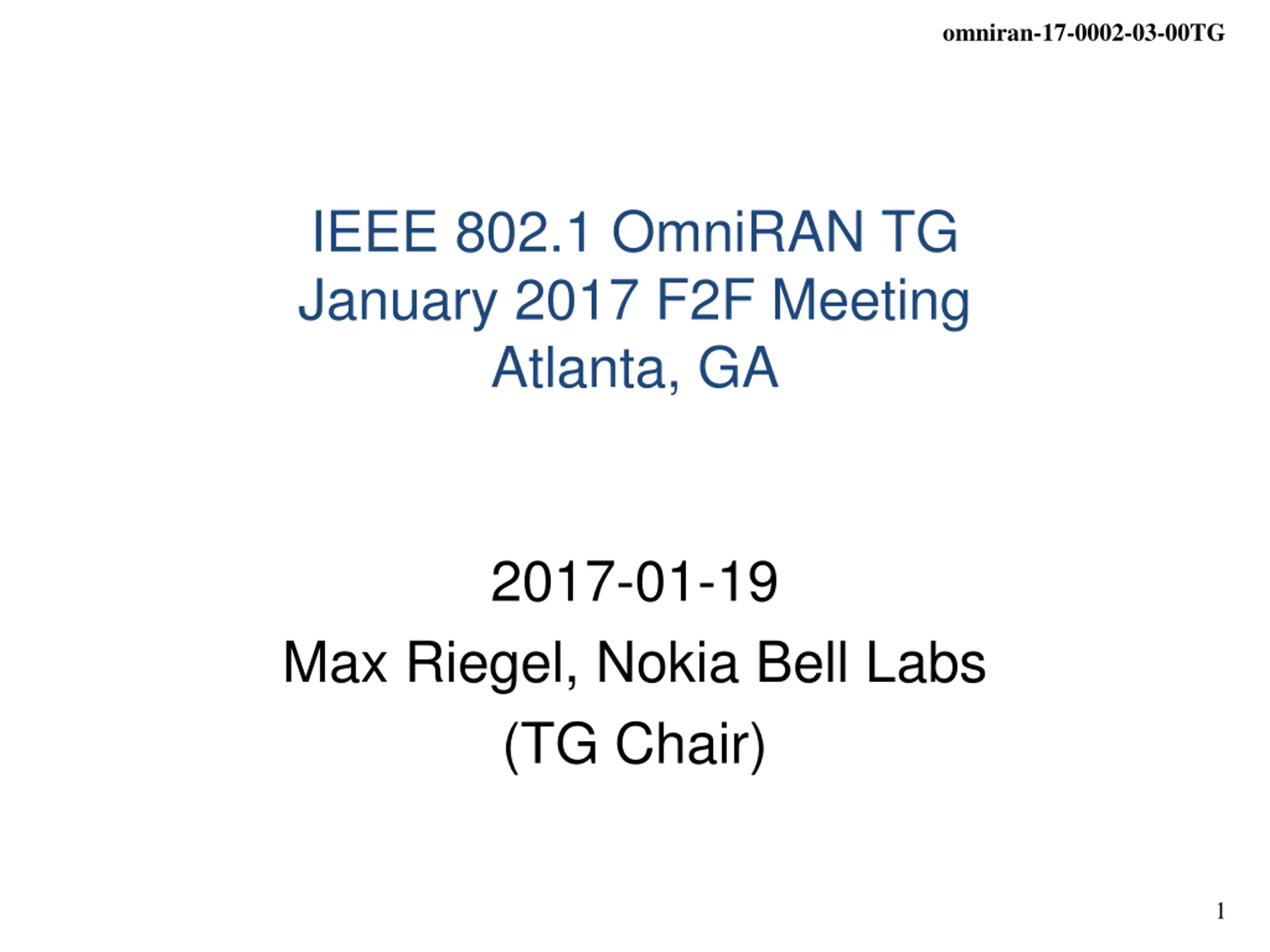 omniran-17-0002-03-00TG

IEEE 802.1 OmniRAN TG
January 2017 F2F Meeting
Atlanta, GA

2017-01-19

Max Riegel, Nokia Bell Labs

(TG Chair)

1